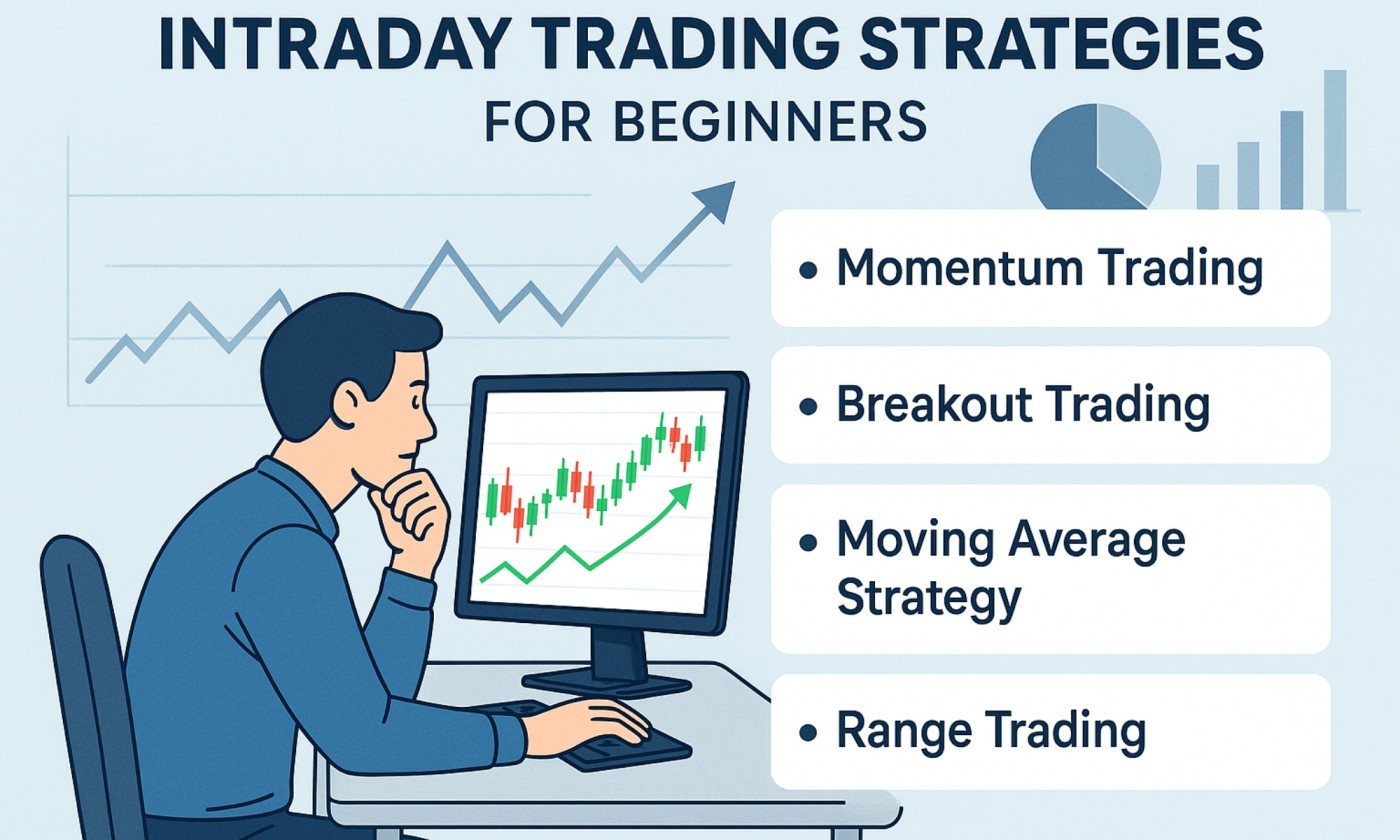 INTRADAY TRADING STRATEGIES
FOR BEGINNERS

• Momentum Trading

• Breakout Trading

• Moving Average Strategy

• Range Trading